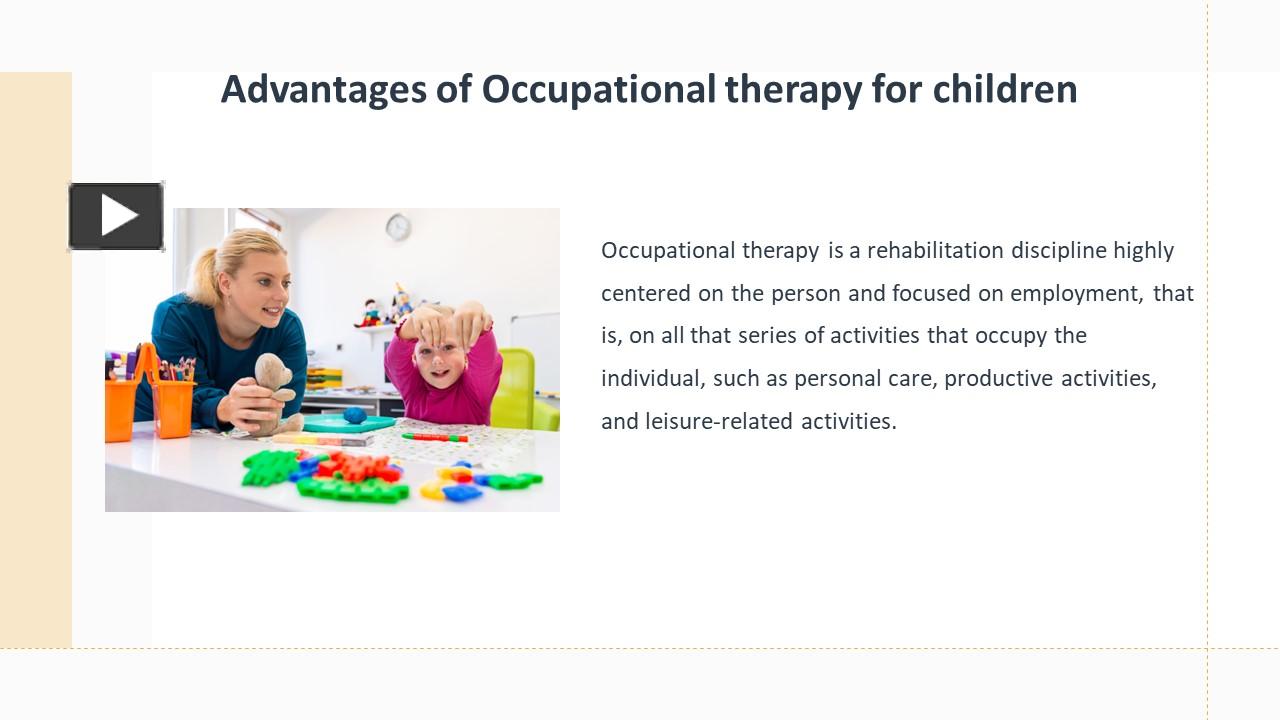 Advantages of Occupational therapy for children

Occupational therapy is a rehabilitation discipline highly centered on the person and focused on employment, that is, on all that series of activities that occupy the individual, such as personal care, productive activities, and leisure-related activities.